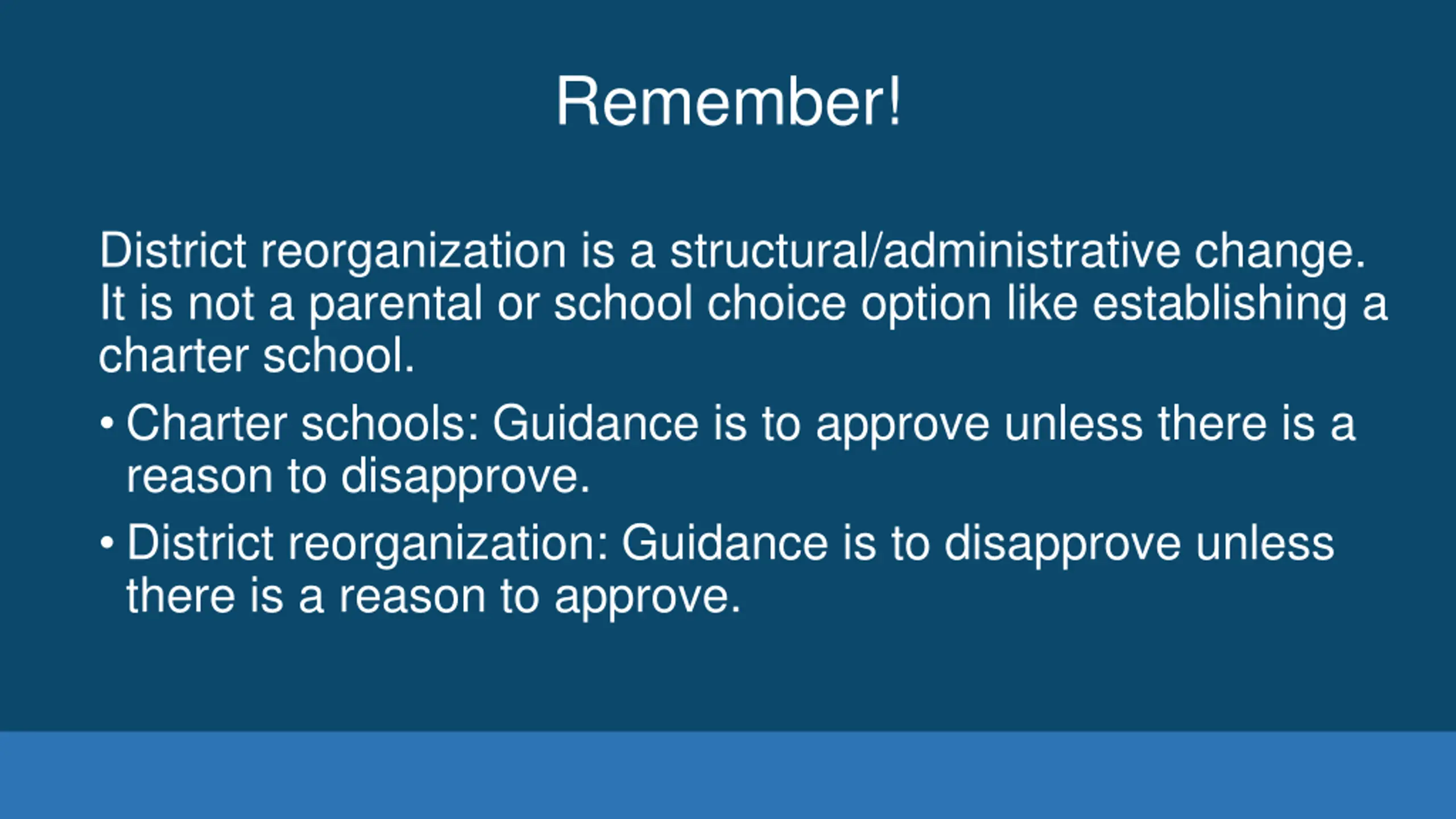 Remember!

District reorganization is a structural/administrative change. It is not a parental or school choice option like establishing a charter school.

• Charter schools: Guidance is to approve unless there is a reason to disapprove.

• District reorganization: Guidance is to disapprove unless there is a reason to approve.